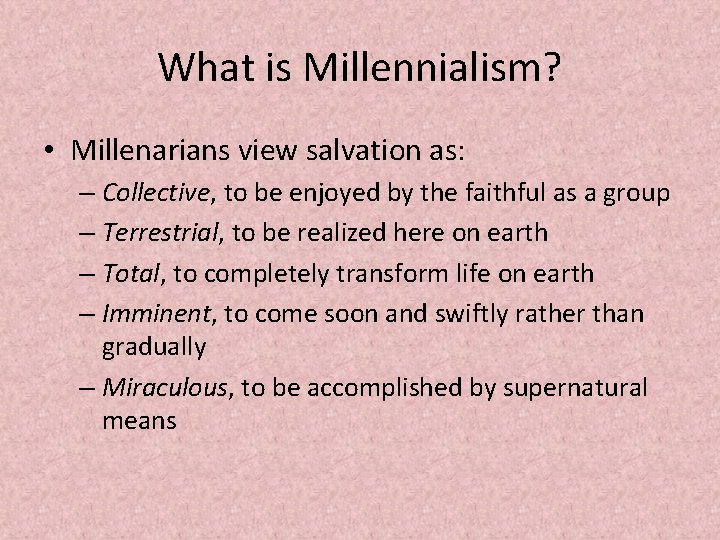 What is Millennialism?

• Millenarians view salvation as:
– Collective, to be enjoyed by the faithful as a group
– Terrestrial, to be realized here on earth
– Total, to completely transform life on earth
– Imminent, to come soon and swiftly rather than gradually
– Miraculous, to be accomplished by supernatural means